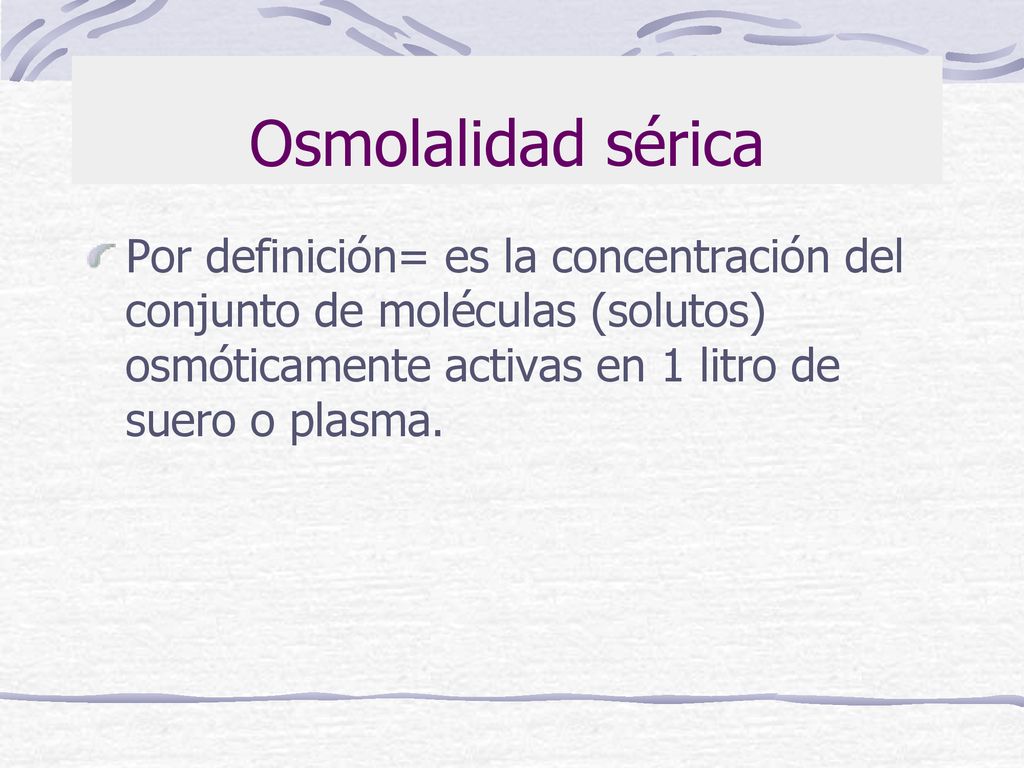 Osmolalidad sérica

Por definición= es la concentración del conjunto de moléculas (solutos) osmóticamente activas en 1 litro de suero o plasma.